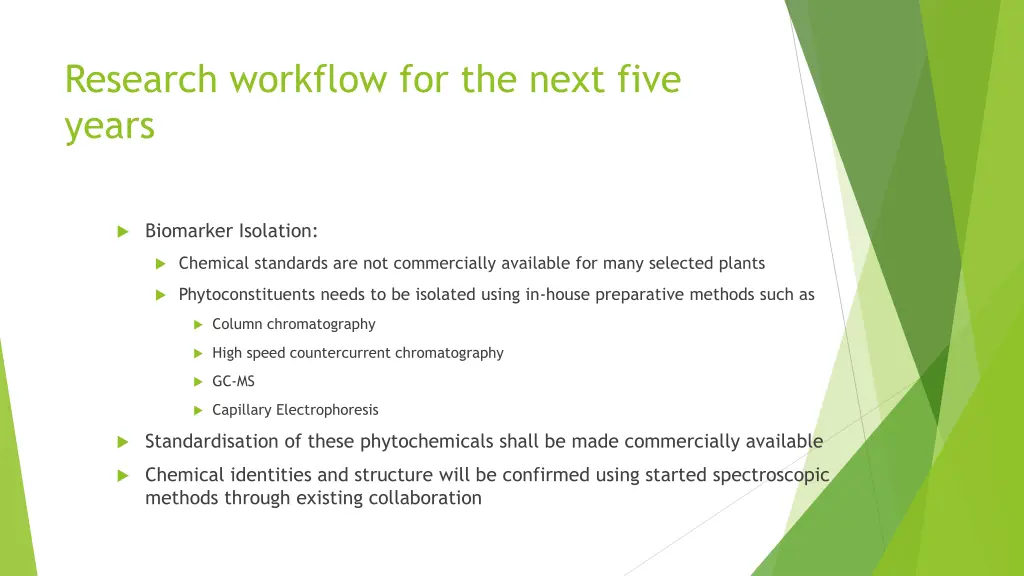 Research workflow for the next five years

Biomarker Isolation:

Chemical standards are not commercially available for many selected plants

Phytoconstituents needs to be isolated using in-house preparative methods such as

Column chromatography

High speed countercurrent chromatography

GC-MS

Capillary Electrophoresis

Standardisation of these phytochemicals shall be made commercially available

Chemical identities and structure will be confirmed using started spectroscopic methods through existing collaboration